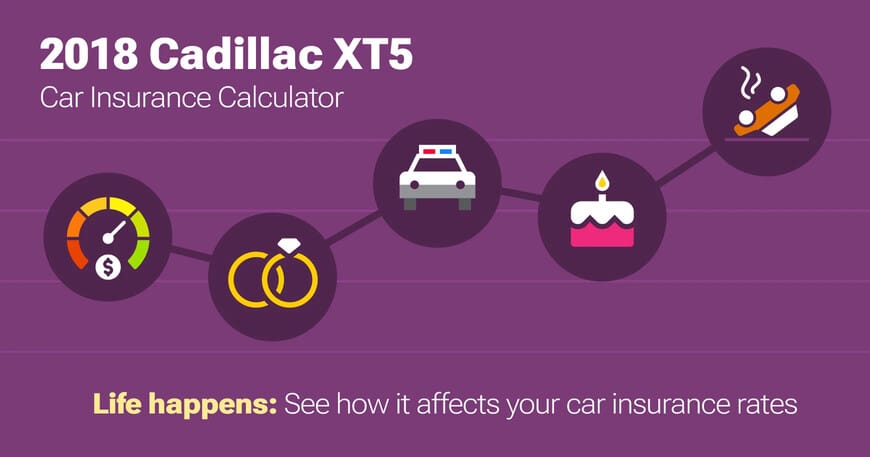 2018 Cadillac XT5
Car Insurance Calculator

$

Life happens: See how it affects your car insurance rates